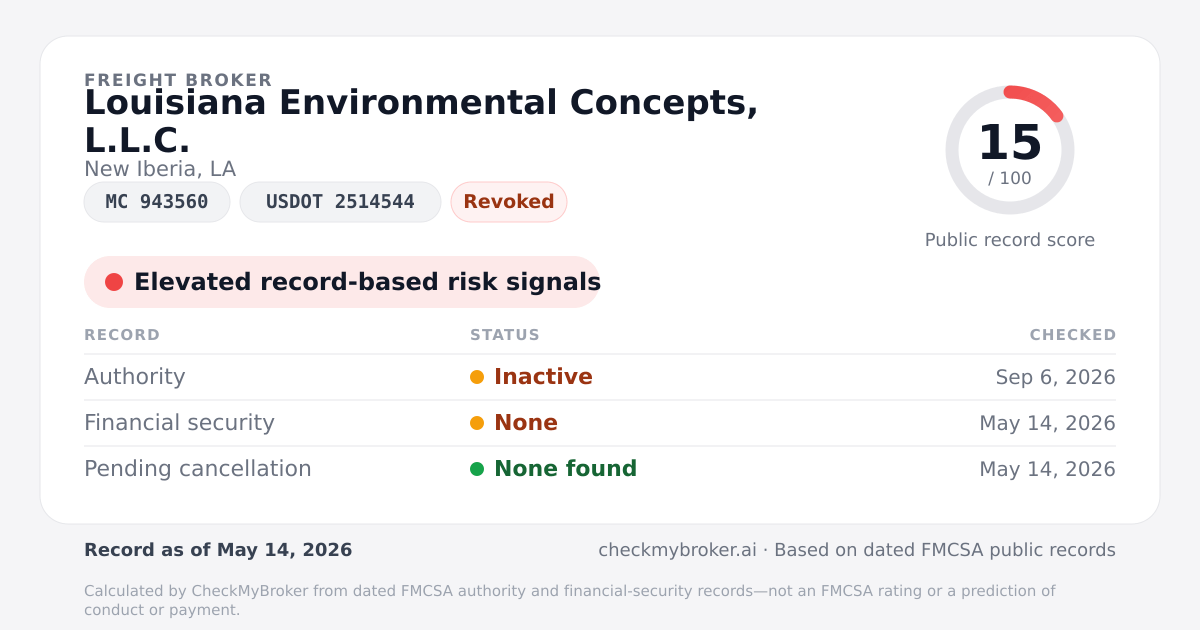 FREIGHT BROKER
Louisiana Environmental Concepts, L.L.C.
New Iberia, LA

MC 943560
USDOT 2514544
Revoked

15
/ 100
Public record score

Elevated record-based risk signals

| RECORD | STATUS | CHECKED |
|---|---|---|
| Authority | Inactive | Sep 6, 2026 |
| Financial security | None | May 14, 2026 |
| Pending cancellation | None found | May 14, 2026 |

Record as of May 14, 2026

checkmybroker.ai · Based on dated FMCSA public records

Calculated by CheckMyBroker from dated FMCSA authority and financial-security records—not an FMCSA rating or a prediction of conduct or payment.